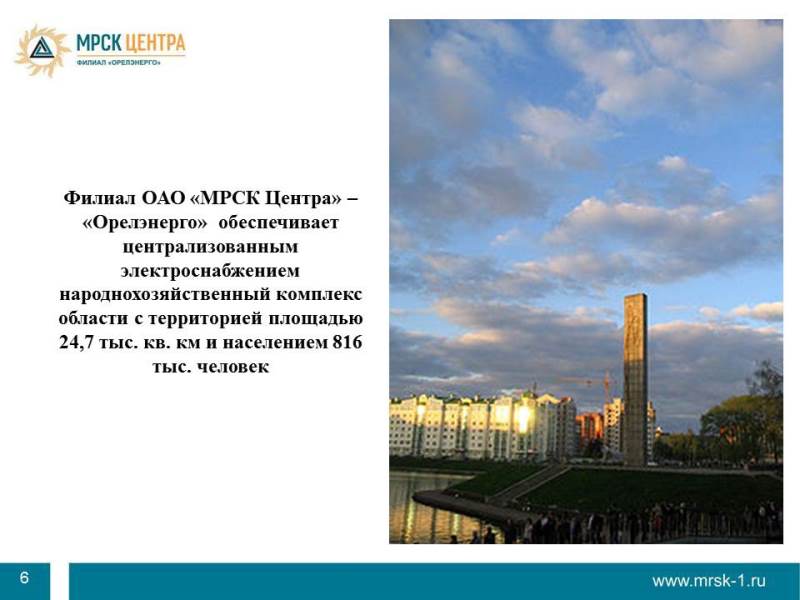 МРСК ЦЕНТРА
ФИЛИАЛ «ОРЕЛЭНЕРГО»

Филиал ОАО «МРСК Центра» – «Орелэнерго» обеспечивает централизованным электроснабжением народнохозяйственный комплекс области с территорией площадью 24,7 тыс. кв. км и населением 816 тыс. человек

6

www.mrsk-1.ru